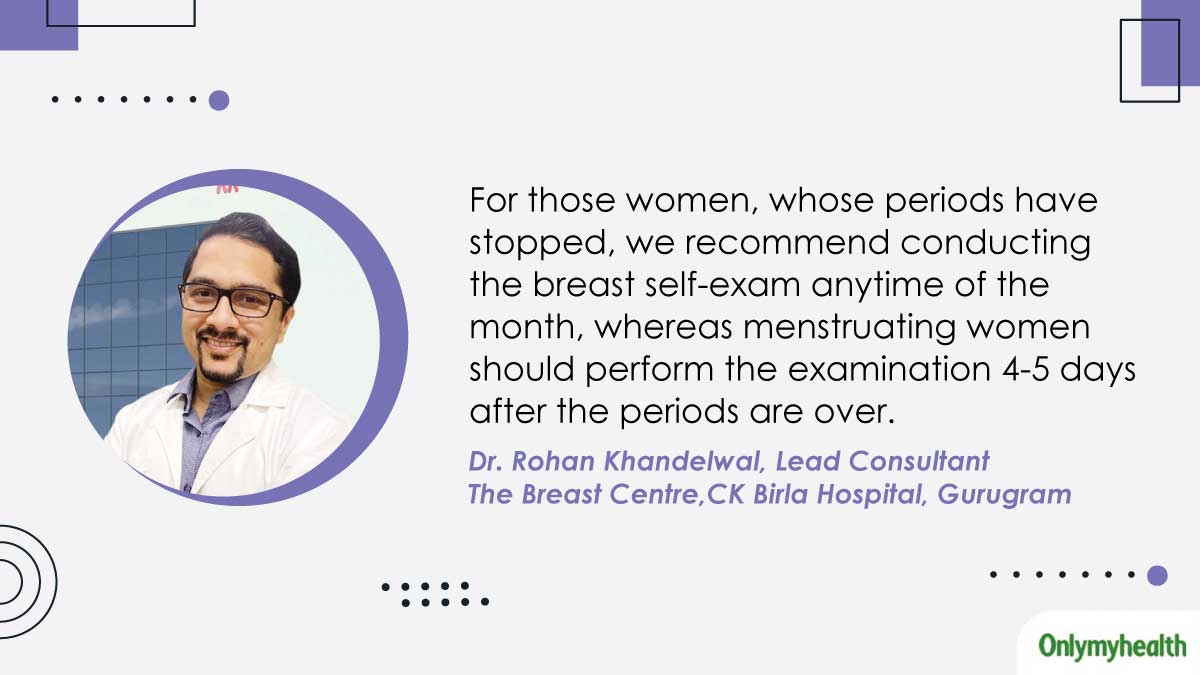 For those women, whose periods have stopped, we recommend conducting the breast self-exam anytime of the month, whereas menstruating women should perform the examination 4-5 days after the periods are over.

Dr. Rohan Khandelwal, Lead Consultant
The Breast Centre,CK Birla Hospital, Gurugram

Onlymyhealth